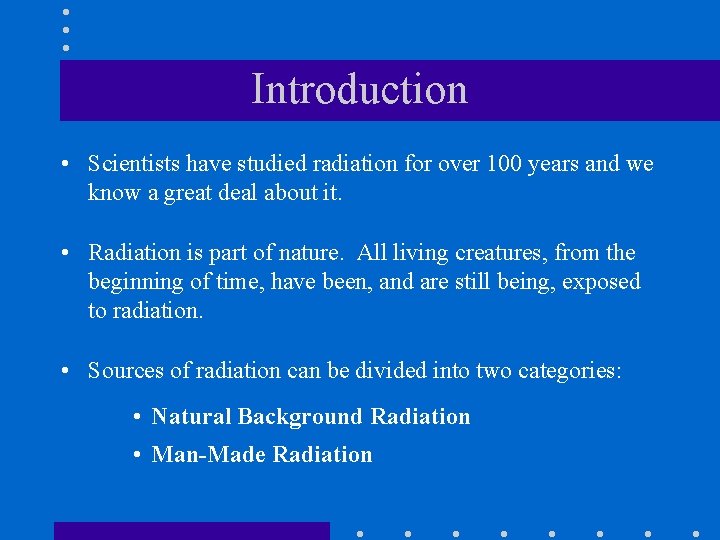 Introduction

• Scientists have studied radiation for over 100 years and we know a great deal about it.

• Radiation is part of nature. All living creatures, from the beginning of time, have been, and are still being, exposed to radiation.

• Sources of radiation can be divided into two categories:

• Natural Background Radiation
• Man-Made Radiation